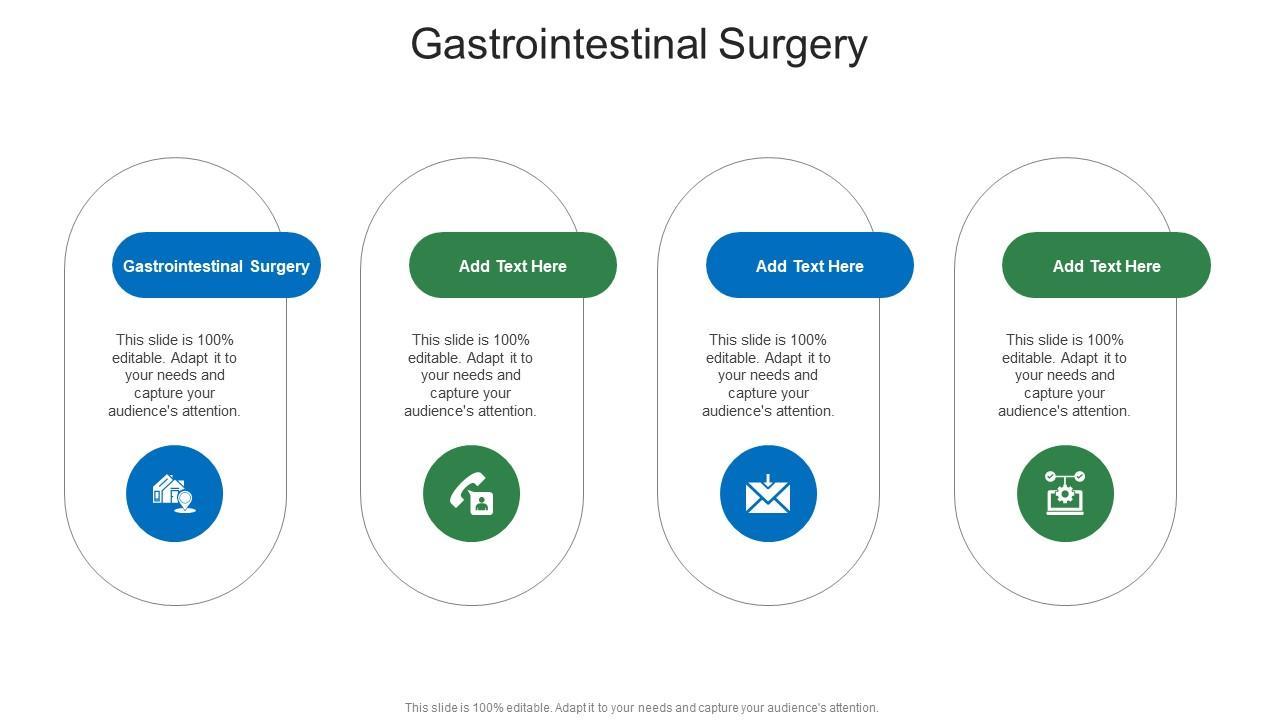 Gastrointestinal Surgery

Gastrointestinal Surgery

This slide is 100% editable. Adapt it to your needs and capture your audience's attention.

Add Text Here

This slide is 100% editable. Adapt it to your needs and capture your audience's attention.

Add Text Here

This slide is 100% editable. Adapt it to your needs and capture your audience's attention.

Add Text Here

This slide is 100% editable. Adapt it to your needs and capture your audience's attention.

This slide is 100% editable. Adapt it to your needs and capture your audience's attention.